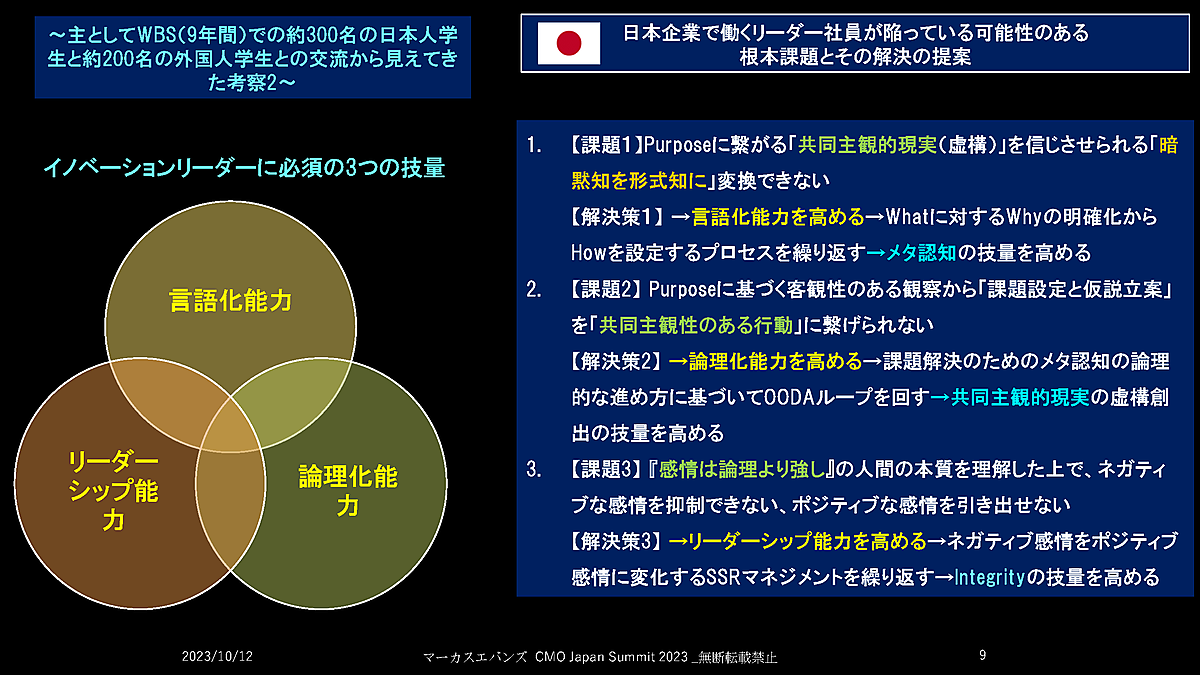 ～主としてWBS(9年間)での約300名の日本人学生と約200名の外国人学生との交流から見えてきた考察2～

日本企業で働くリーダー社員が陥っている可能性のある根本課題とその解決の提案

イノベーションリーダーに必須の3つの技量

言語化能力

リーダーシップ能力

論理化能力

1. 【課題1】Purposeに繋がる「共同主観的現実（虚構）」を信じさせられる「暗黙知を形式知に」変換できない
【解決策1】→言語化能力を高める→Whatに対するWhyの明確化からHowを設定するプロセスを繰り返す→メタ認知の技量を高める

2. 【課題2】Purposeに基づく客観性のある観察から「課題設定と仮説立案」を「共同主観性のある行動」に繋げられない
【解決策2】→論理化能力を高める→課題解決のためのメタ認知の論理的な進め方に基づいてOODAループを回す→共同主観的現実の虚構創出の技量を高める

3. 【課題3】『感情は論理より強し』の人間の本質を理解した上で、ネガティブな感情を抑制できない、ポジティブな感情を引き出せない
【解決策3】→リーダーシップ能力を高める→ネガティブ感情をポジティブ感情に変化するSSRマネジメントを繰り返す→Integrityの技量を高める

2023/10/12

マーカスエバンズ CMO Japan Summit 2023 _無断転載禁止

9